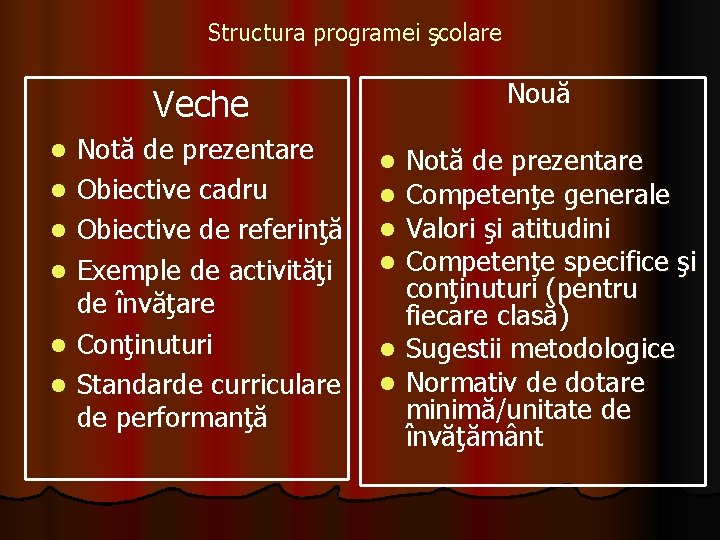 Structura programei şcolare

Veche

- Notă de prezentare
- Obiective cadru
- Obiective de referinţă
- Exemple de activităţi de învăţare
- Conţinuturi
- Standarde curriculare de performanţă

Nouă

- Notă de prezentare
- Competenţe generale
- Valori şi atitudini
- Competenţe specifice şi conţinuturi (pentru fiecare clasă)
- Sugestii metodologice
- Normativ de dotare minimă/unitate de învăţământ